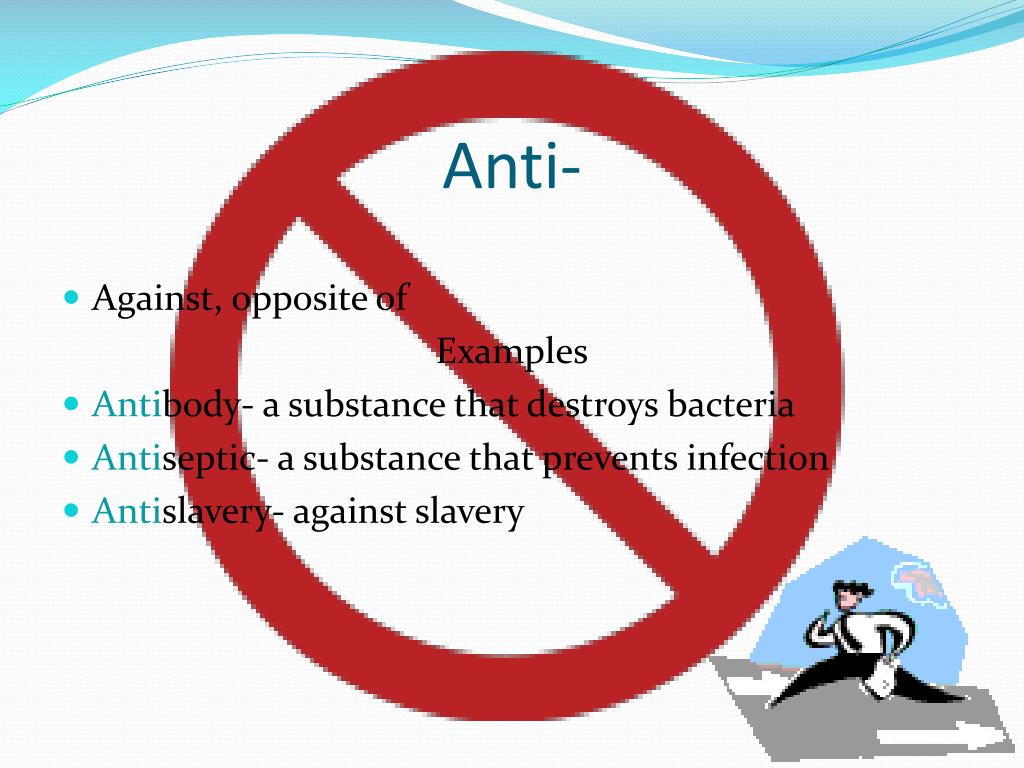 Anti-

Against, opposite of

Examples

Antibody- a substance that destroys bacteria

Antiseptic- a substance that prevents infection

Antislavery- against slavery